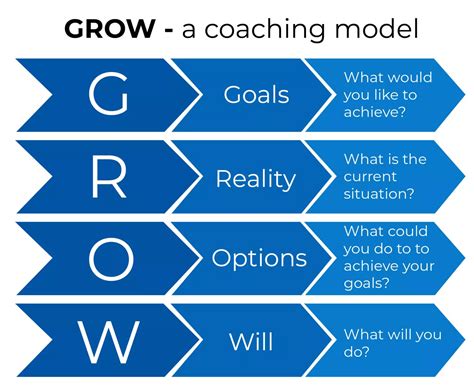 GROW - a coaching model

G

Goals

What would you like to achieve?

R

Reality

What is the current situation?

O

Options

What could you do to to achieve your goals?

W

Will

What will you do?